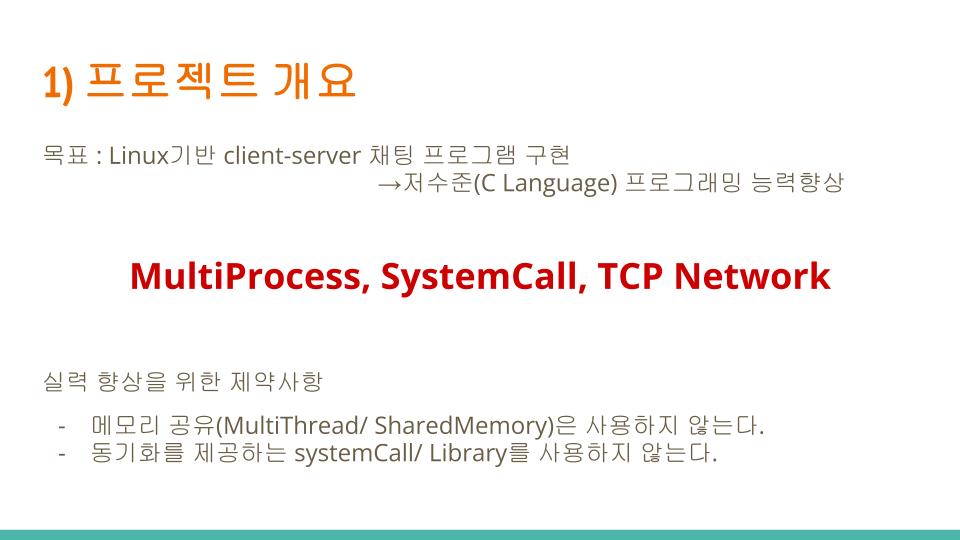 1) 프로젝트 개요

목표 : Linux기반 client-server 채팅 프로그램 구현
→저수준(C Language) 프로그래밍 능력향상

MultiProcess, SystemCall, TCP Network

실력 향상을 위한 제약사항

- 메모리 공유(MultiThread/ SharedMemory)은 사용하지 않는다.
- 동기화를 제공하는 systemCall/ Library를 사용하지 않는다.